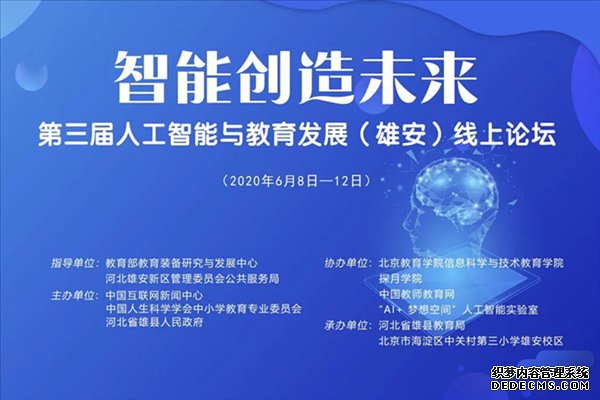 智能创造未来

第三届人工智能与教育发展（雄安）线上论坛

（2020年6月8日—12日）

指导单位：教育部教育装备研究与发展中心
河北雄安新区管理委员会公共服务局

主办单位：中国互联网新闻中心
中国人生科学学会中小学教育专业委员会
河北省雄县人民政府

协办单位：北京教育学院信息科学与技术教育学院
探月学院
中国教师教育网
"AI+ 梦想空间"人工智能实验室

承办单位：河北省雄县教育局
北京市海淀区中关村第三小学雄安校区

织梦内容管理系统
DEDECMS.COM